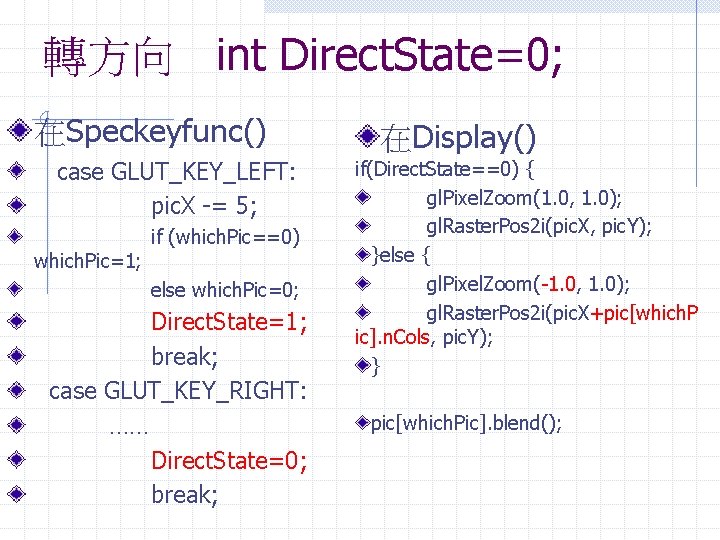 轉方向　int DirectState=0;

在Speckeyfunc()

case GLUT_KEY_LEFT:

picX -= 5;

if (whichPic==0) whichPic=1;

else whichPic=0;

DirectState=1;

break;

case GLUT_KEY_RIGHT:

……

DirectState=0;

break;

在Display()

if(DirectState==0) {

glPixelZoom(1.0, 1.0);

glRasterPos2i(picX, picY);

}else {

glPixelZoom(-1.0, 1.0);

glRasterPos2i(picX+pic[whichPic].nCols, picY);

}

pic[whichPic].blend();